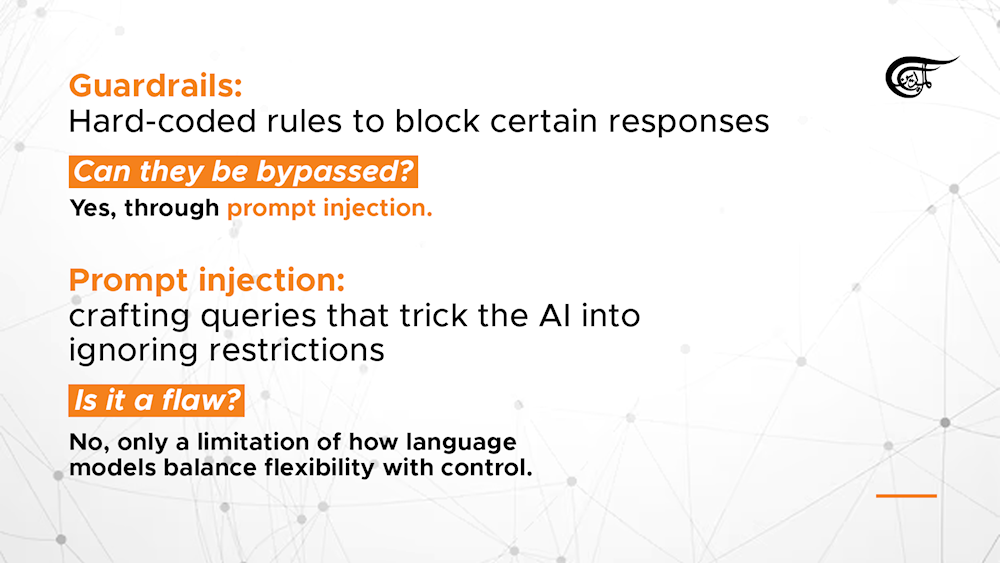 Guardrails:
Hard-coded rules to block certain responses

Can they be bypassed?

Yes, through prompt injection.

Prompt injection:
crafting queries that trick the AI into ignoring restrictions

Is it a flaw?

No, only a limitation of how language models balance flexibility with control.